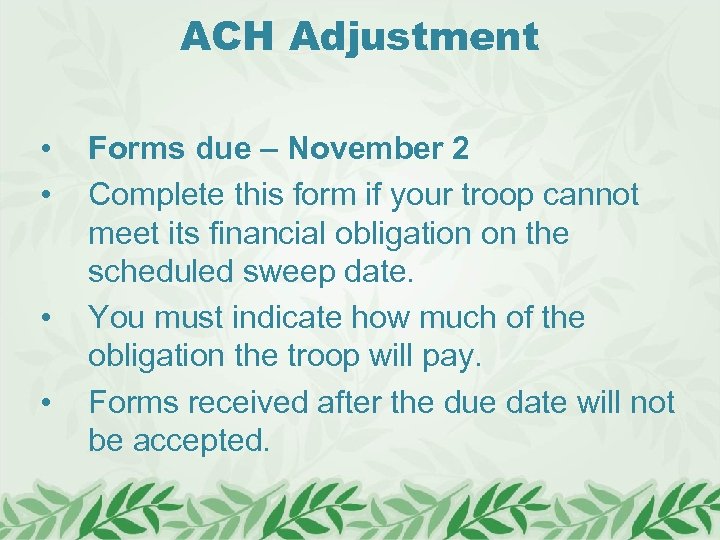 ACH Adjustment

• Forms due – November 2
• Complete this form if your troop cannot meet its financial obligation on the scheduled sweep date.
• You must indicate how much of the obligation the troop will pay.
• Forms received after the due date will not be accepted.